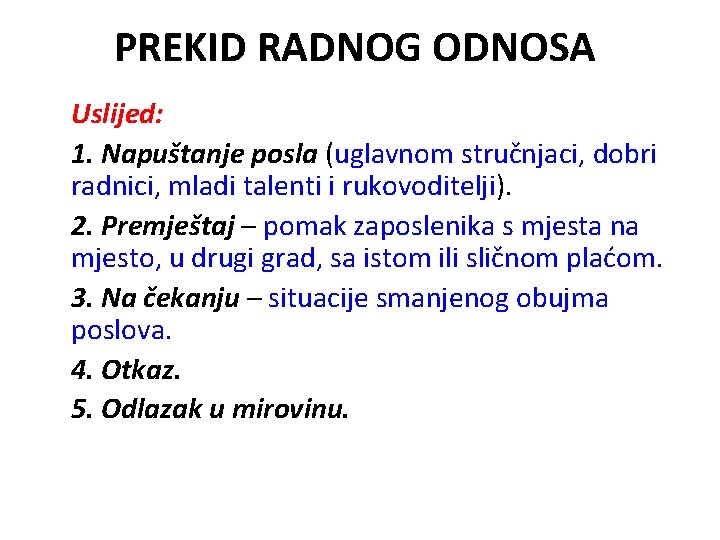 PREKID RADNOG ODNOSA

Uslijed:

1. Napuštanje posla (uglavnom stručnjaci, dobri radnici, mladi talenti i rukovoditelji).

2. Premještaj – pomak zaposlenika s mjesta na mjesto, u drugi grad, sa istom ili sličnom plaćom.

3. Na čekanju – situacije smanjenog obujma poslova.

4. Otkaz.

5. Odlazak u mirovinu.